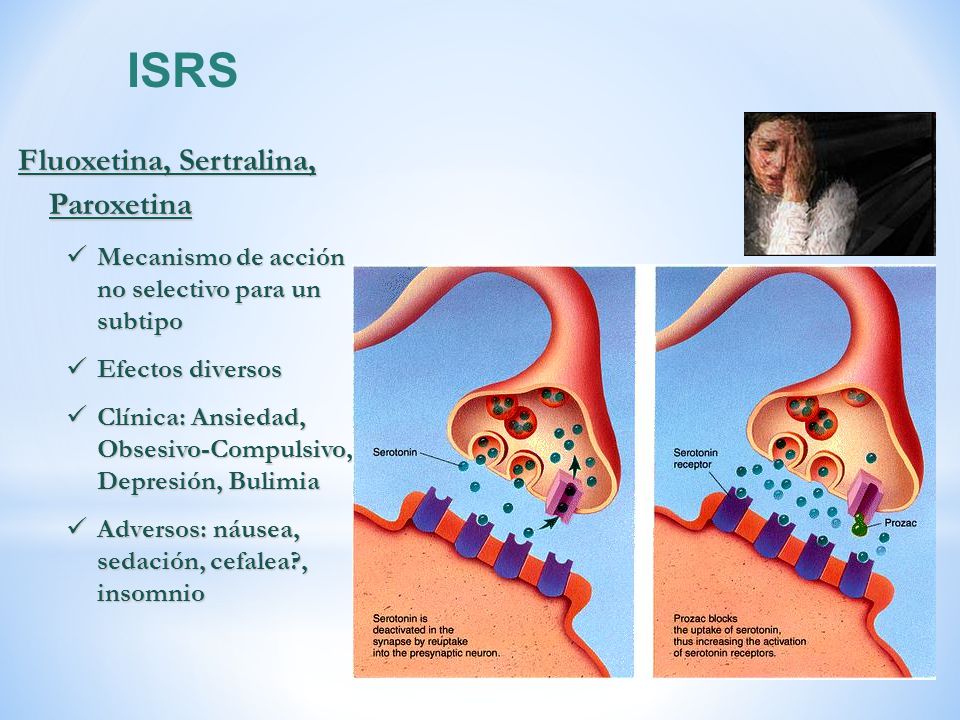 ISRS

Fluoxetina, Sertralina, Paroxetina

✓ Mecanismo de acción no selectivo para un subtipo

✓ Efectos diversos

✓ Clínica: Ansiedad, Obsesivo-Compulsivo, Depresión, Bulimia

✓ Adversos: náusea, sedación, cefalea?, insomnio

Serotonin

Serotonin is deactivated in the synapse by reuptake into the presynaptic neuron.

Serotonin receptor

Prozac

Prozac blocks the uptake of serotonin, thus increasing the activation of serotonin receptors.